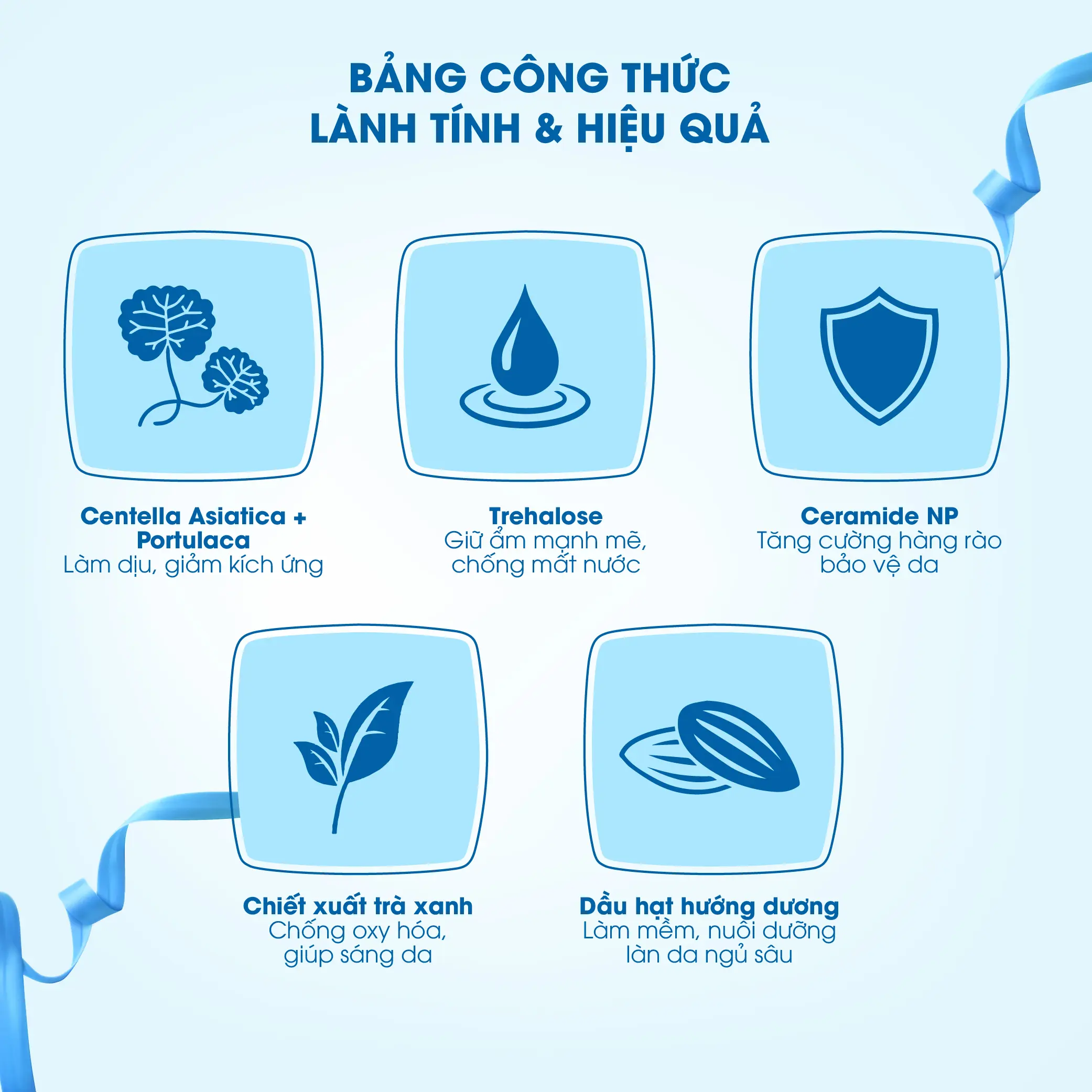 BẢNG CÔNG THỨC
LÀNH TÍNH & HIỆU QUẢ

Centella Asiatica + Portulaca
Làm dịu, giảm kích ứng

Trehalose
Giữ ẩm mạnh mẽ, chống mất nước

Ceramide NP
Tăng cường hàng rào bảo vệ da

Chiết xuất trà xanh
Chống oxy hóa, giúp sáng da

Dầu hạt hướng dương
Làm mềm, nuôi dưỡng làn da ngủ sâu